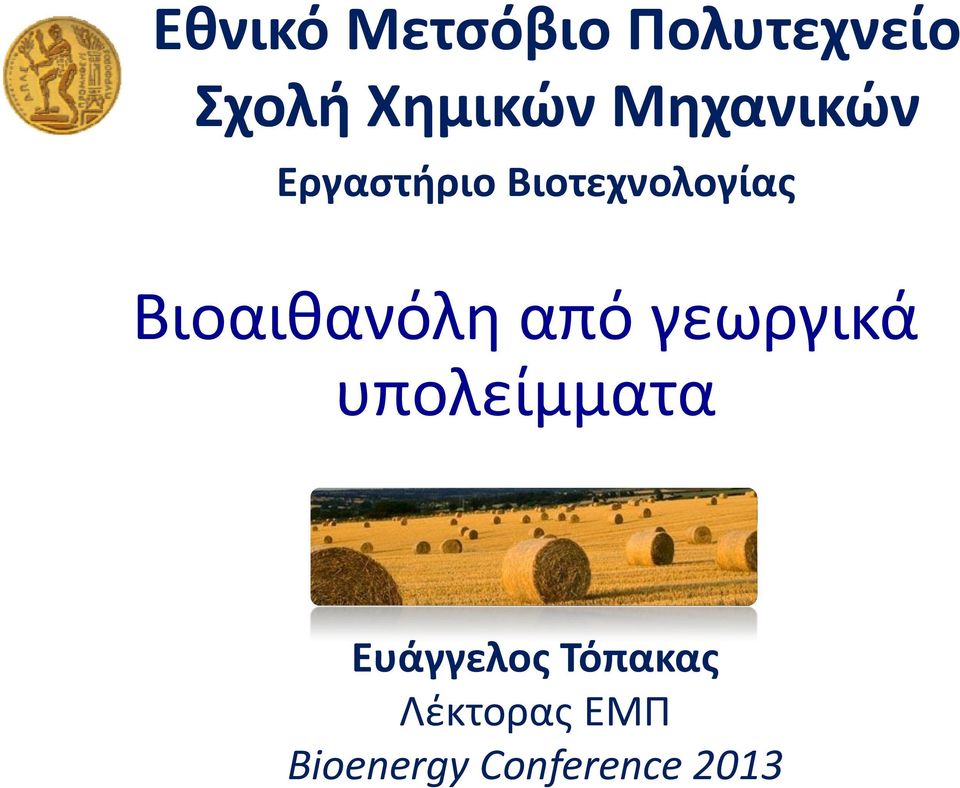 Εθνικό Μετσόβιο Πολυτεχνείο
Σχολή Χημικών Μηχανικών
Εργαστήριο Βιοτεχνολογίας

Βιοαιθανόλη από γεωργικά υπολείμματα

Ευάγγελος Τόπακας
Λέκτορας ΕΜΠ
Bioenergy Conference 2013